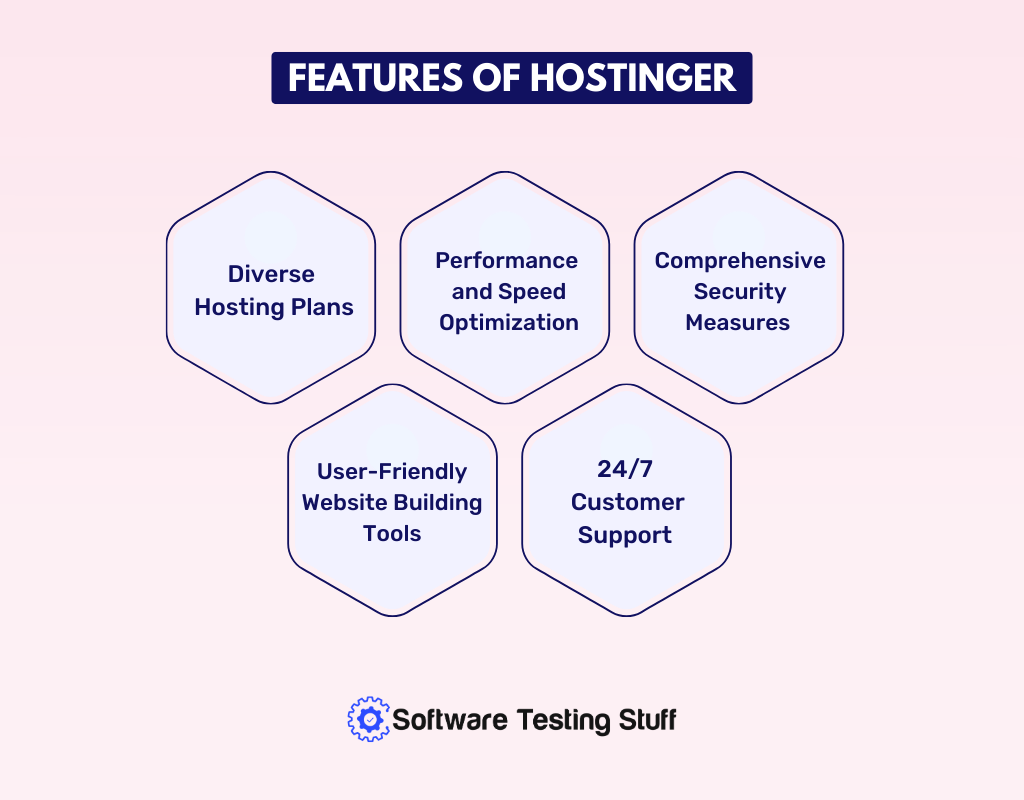 FEATURES OF HOSTINGER

Diverse Hosting Plans

Performance and Speed Optimization

Comprehensive Security Measures

User-Friendly Website Building Tools

24/7 Customer Support

Software Testing Stuff